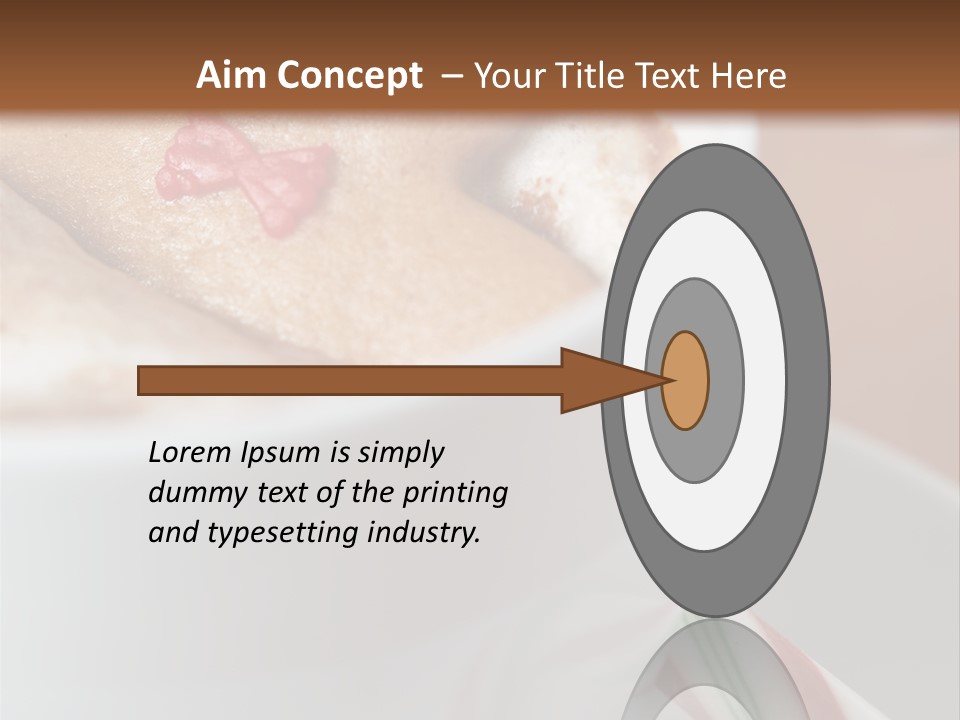 Aim Concept – Your Title Text Here

Lorem Ipsum is simply dummy text of the printing and typesetting industry.